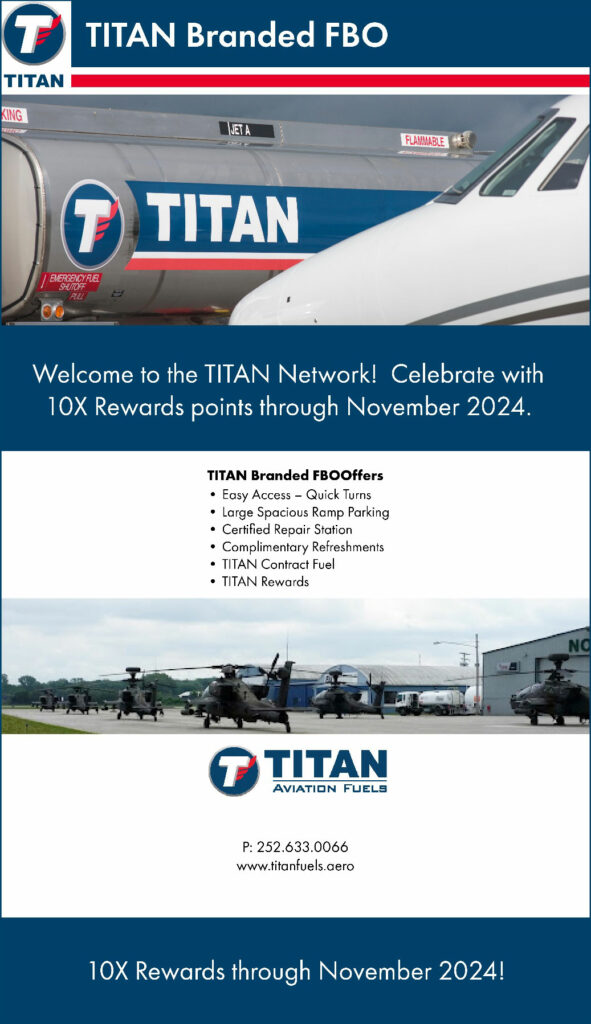 TITAN

TITAN Branded FBO

KING

JET A

FLAMMABLE

TITAN

EMERGENCY FUEL SHUTOFF PULL

Welcome to the TITAN Network! Celebrate with 10X Rewards points through November 2024.

TITAN Branded FBOOffers
• Easy Access – Quick Turns
• Large Spacious Ramp Parking
• Certified Repair Station
• Complimentary Refreshments
• TITAN Contract Fuel
• TITAN Rewards

NO

TITAN
AVIATION FUELS

P: 252.633.0066
www.titanfuels.aero

10X Rewards through November 2024!